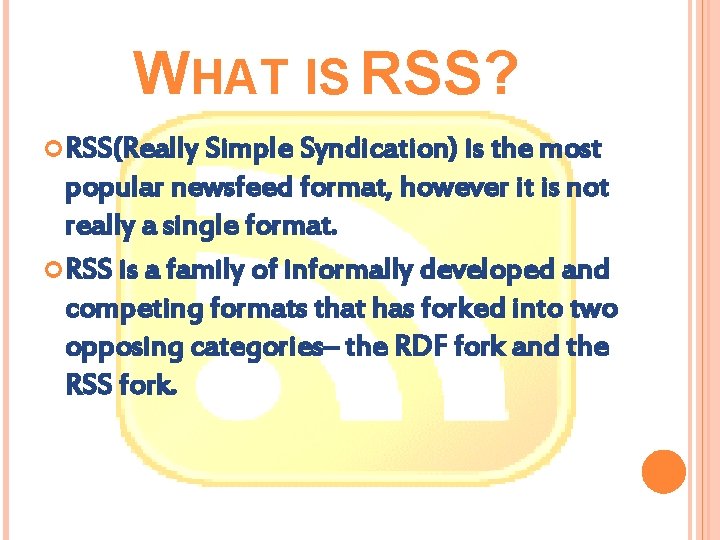 WHAT IS RSS?

RSS(Really Simple Syndication) is the most popular newsfeed format, however it is not really a single format.

RSS is a family of informally developed and competing formats that has forked into two opposing categories– the RDF fork and the RSS fork.